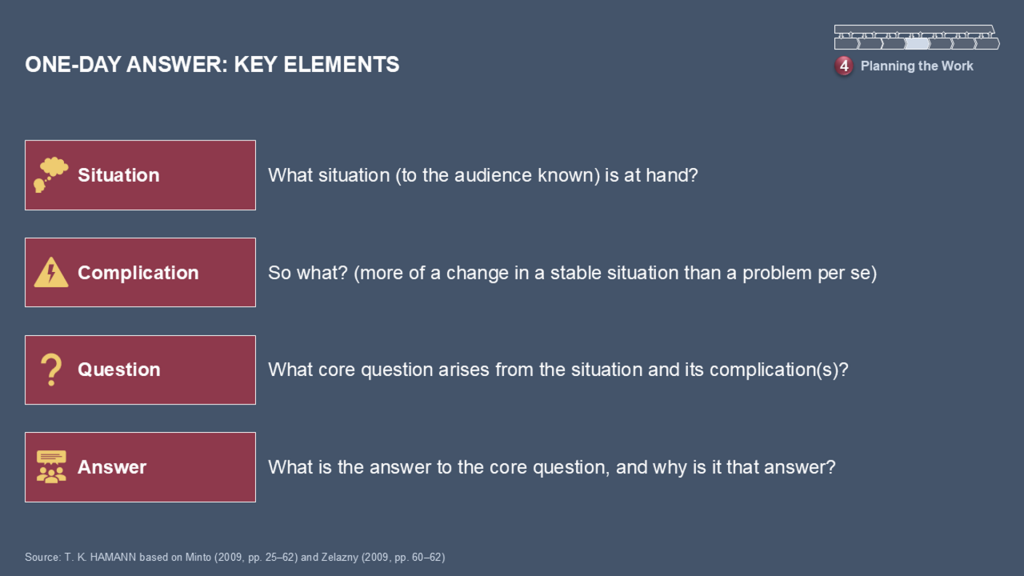 ONE-DAY ANSWER: KEY ELEMENTS

4 Planning the Work

Situation

What situation (to the audience known) is at hand?

Complication

So what? (more of a change in a stable situation than a problem per se)

Question

What core question arises from the situation and its complication(s)?

Answer

What is the answer to the core question, and why is it that answer?

Source: T. K. HAMANN based on Minto (2009, pp. 25–62) and Zelazny (2009, pp. 60–62)